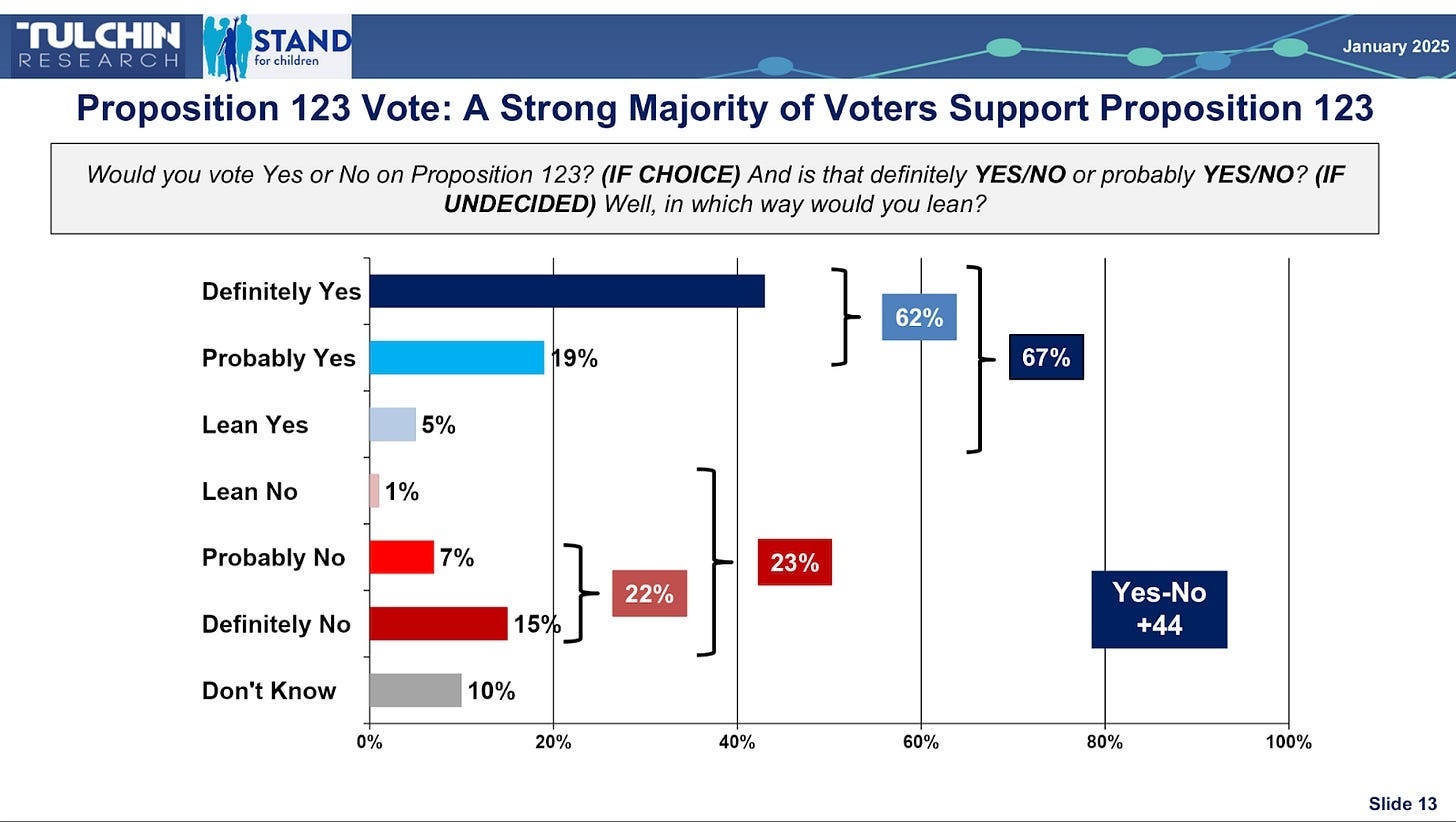 TULCHIN RESEARCH

STAND for children

January 2025

Proposition 123 Vote: A Strong Majority of Voters Support Proposition 123

Would you vote Yes or No on Proposition 123? (IF CHOICE) And is that definitely YES/NO or probably YES/NO? (IF UNDECIDED) Well, in which way would you lean?

Definitely Yes

Probably Yes 19%

Lean Yes 5%

Lean No 1%

Probably No 7%

Definitely No 15%

Don't Know 10%

62%

67%

22%

23%

Yes-No +44

0% 20% 40% 60% 80% 100%

Slide 13